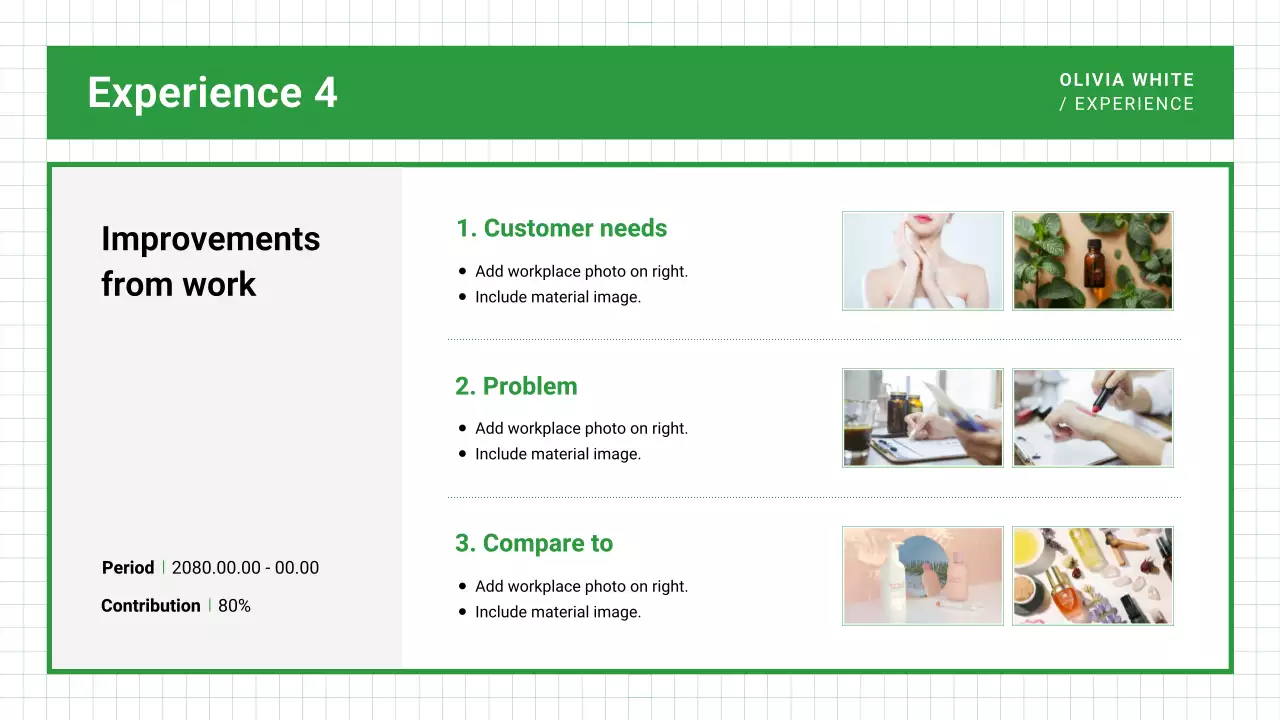 Experience 4

OLIVIA WHITE
/ EXPERIENCE

Improvements from work

Period | 2080.00.00 - 00.00

Contribution | 80%

1. Customer needs

- Add workplace photo on right.
- Include material image.

2. Problem

- Add workplace photo on right.
- Include material image.

3. Compare to

- Add workplace photo on right.
- Include material image.